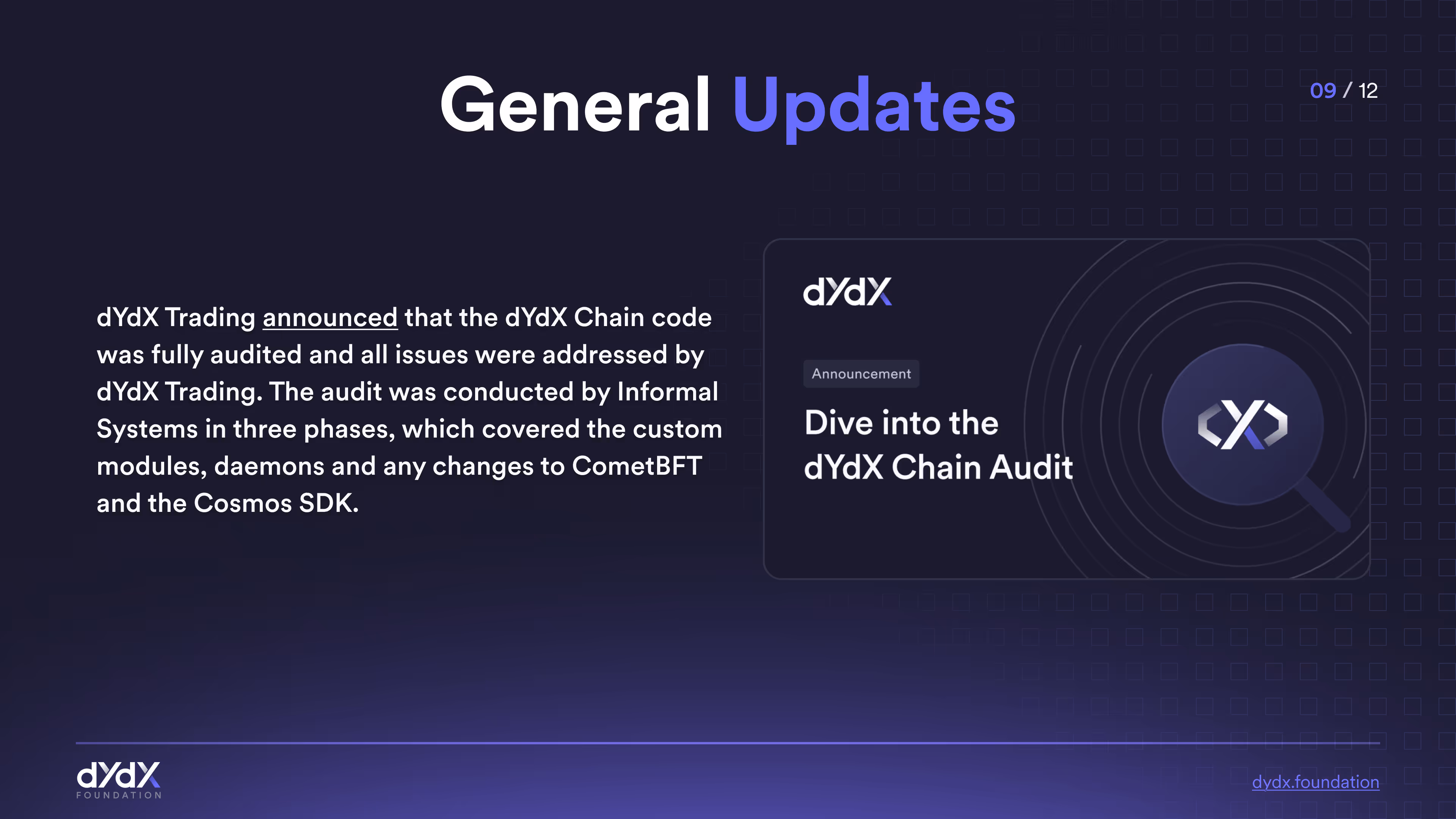 General Updates

09 / 12

dYdX Trading announced that the dYdX Chain code was fully audited and all issues were addressed by dYdX Trading. The audit was conducted by Informal Systems in three phases, which covered the custom modules, daemons and any changes to CometBFT and the Cosmos SDK.

dYdX

Announcement

Dive into the dYdX Chain Audit

dYdX FOUNDATION

dydx.foundation